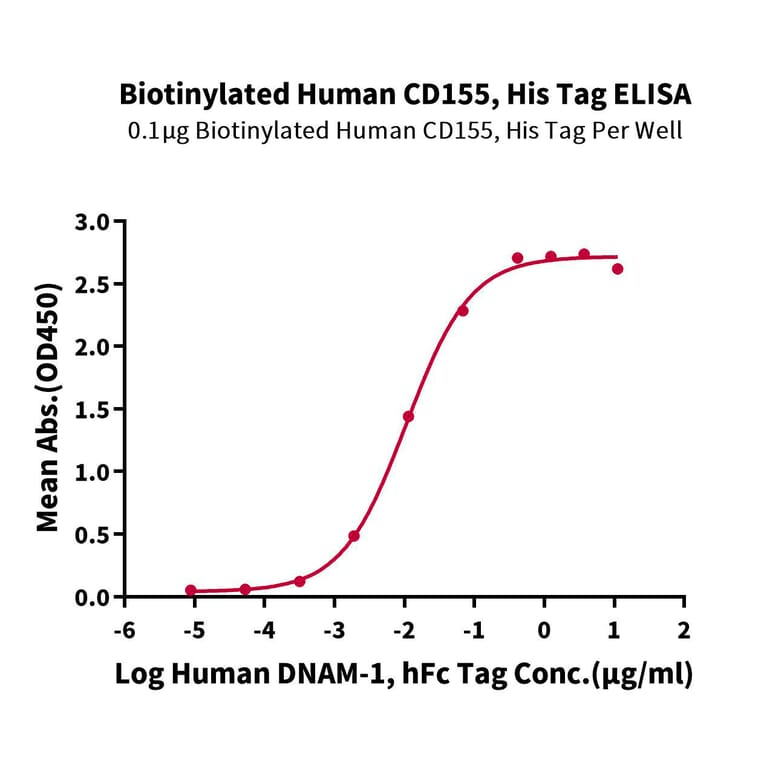 Biotinylated Human CD155, His Tag ELISA
0.1μg Biotinylated Human CD155, His Tag Per Well

Mean Abs.(OD450)

3.0
2.5
2.0
1.5
1.0
0.5
0.0

-6 -5 -4 -3 -2 -1 0 1 2

Log Human DNAM-1, hFc Tag Conc.(μg/ml)